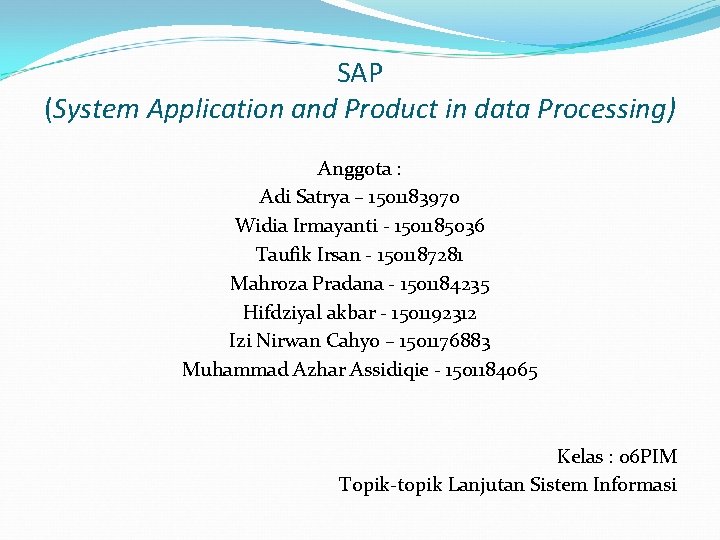 SAP
(System Application and Product in data Processing)

Anggota :
Adi Satrya – 1501183970
Widia Irmayanti - 1501185036
Taufik Irsan - 1501187281
Mahroza Pradana - 1501184235
Hifdziyal akbar - 1501192312
Izi Nirwan Cahyo – 1501176883
Muhammad Azhar Assidiqie - 1501184065

Kelas : 06PIM
Topik-topik Lanjutan Sistem Informasi